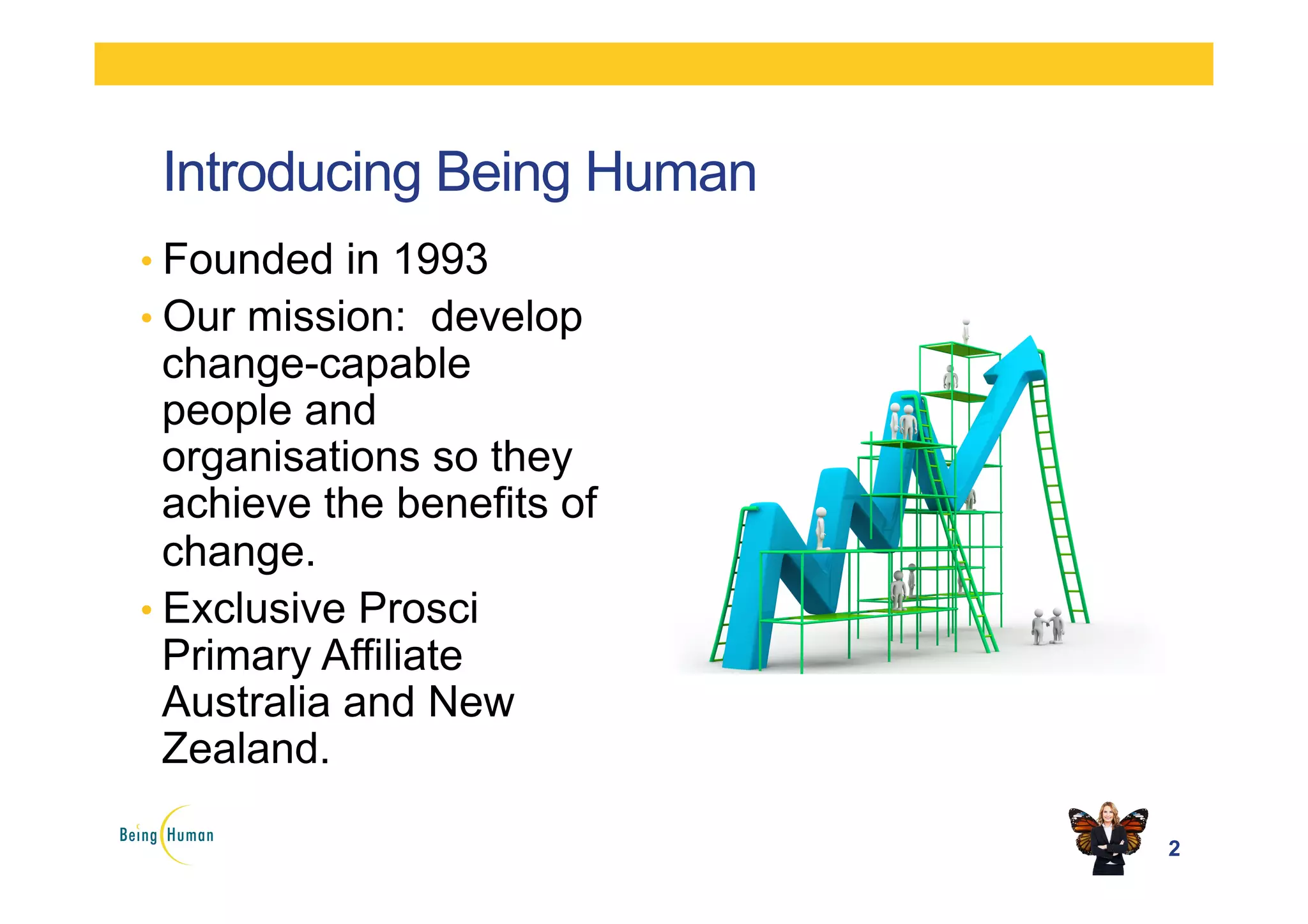 Introducing Being Human

• Founded in 1993

• Our mission: develop change-capable people and organisations so they achieve the benefits of change.

• Exclusive Prosci Primary Affiliate Australia and New Zealand.

Being Human

2